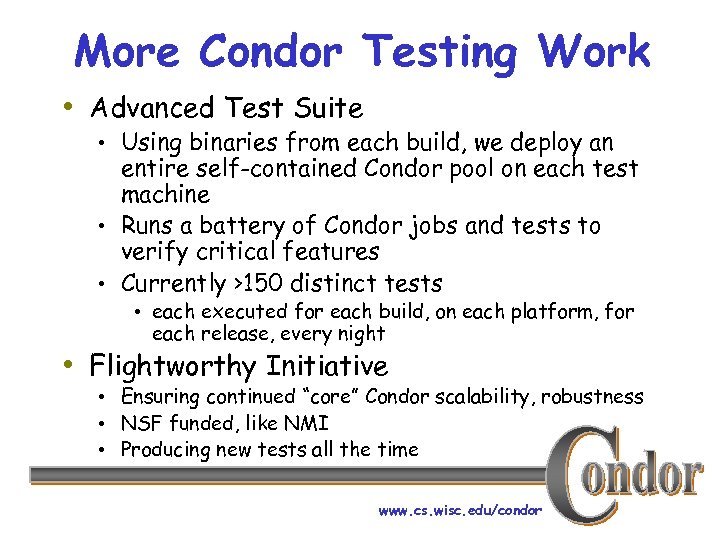 More Condor Testing Work

• Advanced Test Suite
 • Using binaries from each build, we deploy an entire self-contained Condor pool on each test machine
 • Runs a battery of Condor jobs and tests to verify critical features
 • Currently >150 distinct tests
  • each executed for each build, on each platform, for each release, every night
• Flightworthy Initiative
 • Ensuring continued "core" Condor scalability, robustness
 • NSF funded, like NMI
 • Producing new tests all the time

Condor

www.cs.wisc.edu/condor